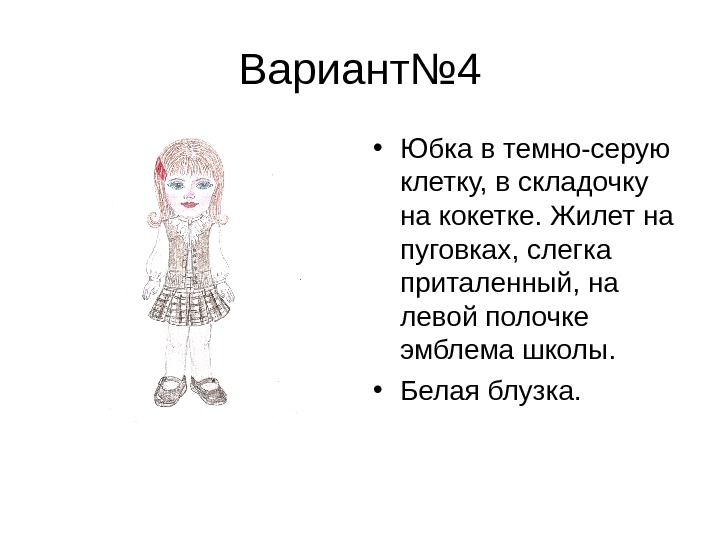 Вариант№4

• Юбка в темно-серую клетку, в складочку на кокетке. Жилет на пуговках, слегка приталенный, на левой полочке эмблема школы.
• Белая блузка.